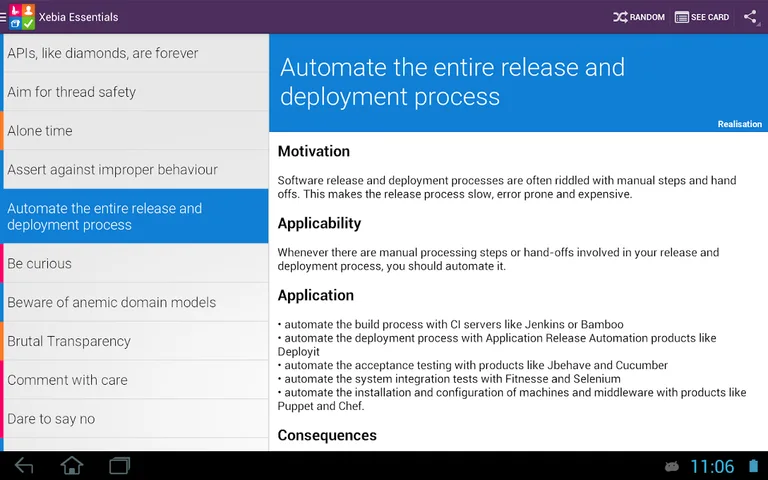 Xebia Essentials

RANDOM SEE CARD

APIs, like diamonds, are forever

Aim for thread safety

Alone time

Assert against improper behaviour

Automate the entire release and deployment process

Be curious

Beware of anemic domain models

Brutal Transparency

Comment with care

Dare to say no

Automate the entire release and deployment process

Realisation

Motivation

Software release and deployment processes are often riddled with manual steps and hand offs. This makes the release process slow, error prone and expensive.

Applicability

Whenever there are manual processing steps or hand-offs involved in your release and deployment process, you should automate it.

Application

• automate the build process with CI servers like Jenkins or Bamboo
• automate the deployment process with Application Release Automation products like Deployit
• automate the acceptance testing with products like Jbehave and Cucumber
• automate the system integration tests with Fitnesse and Selenium
• automate the installation and configuration of machines and middleware with products like Puppet and Chef.

Consequences

11:06